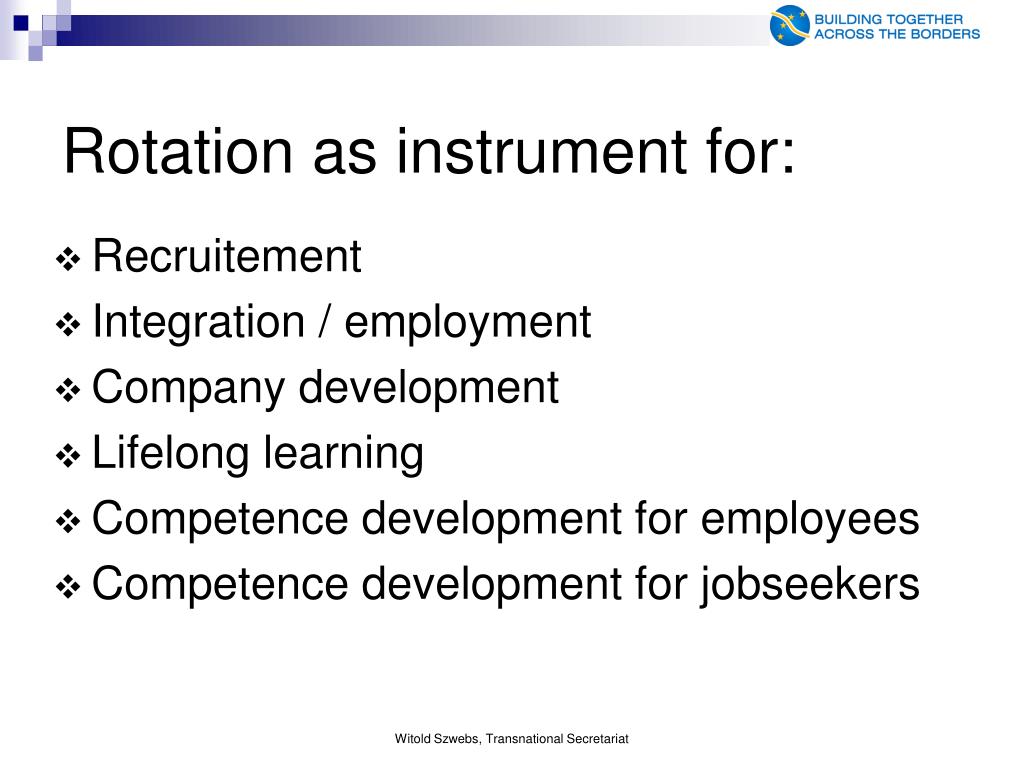 BUILDING TOGETHER
ACROSS THE BORDERS

Rotation as instrument for:

❖ Recruitement
❖ Integration / employment
❖ Company development
❖ Lifelong learning
❖ Competence development for employees
❖ Competence development for jobseekers

Witold Szwebs, Transnational Secretariat